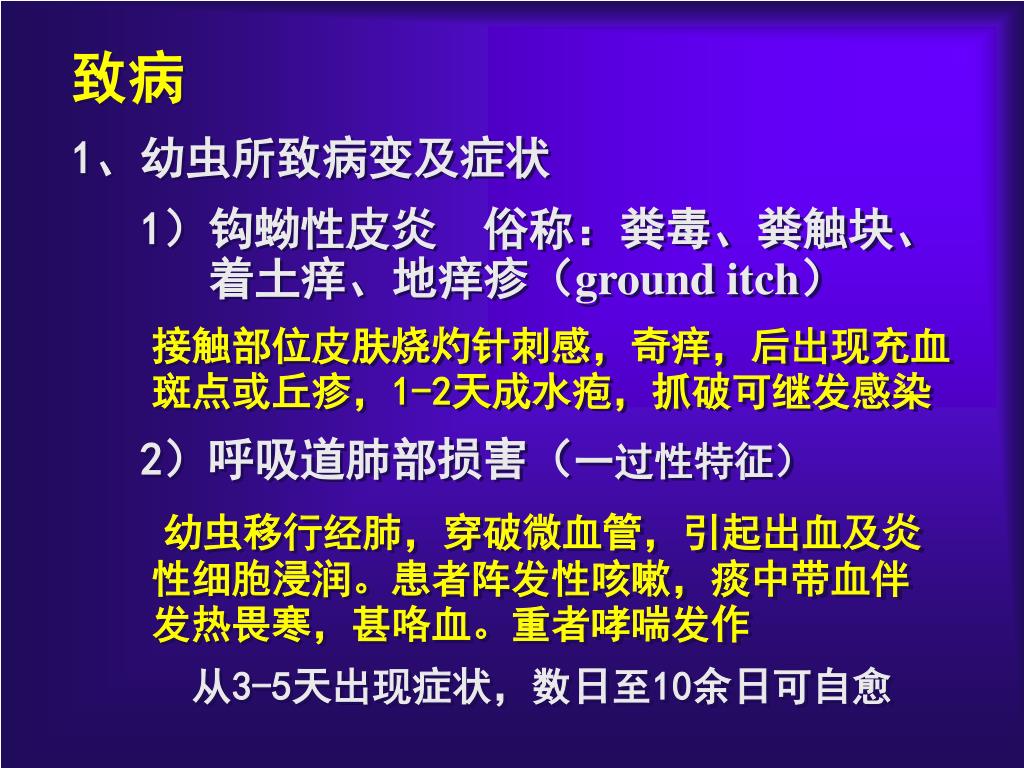 致病

1、幼虫所致病变及症状

1）钩蚴性皮炎　俗称：粪毒、粪触块、着土痒、地痒疹（ground itch）

接触部位皮肤烧灼针刺感，奇痒，后出现充血斑点或丘疹，1-2天成水疱，抓破可继发感染

2）呼吸道肺部损害（一过性特征）

幼虫移行经肺，穿破微血管，引起出血及炎性细胞浸润。患者阵发性咳嗽，痰中带血伴发热畏寒，甚咯血。重者哮喘发作

从3-5天出现症状，数日至10余日可自愈